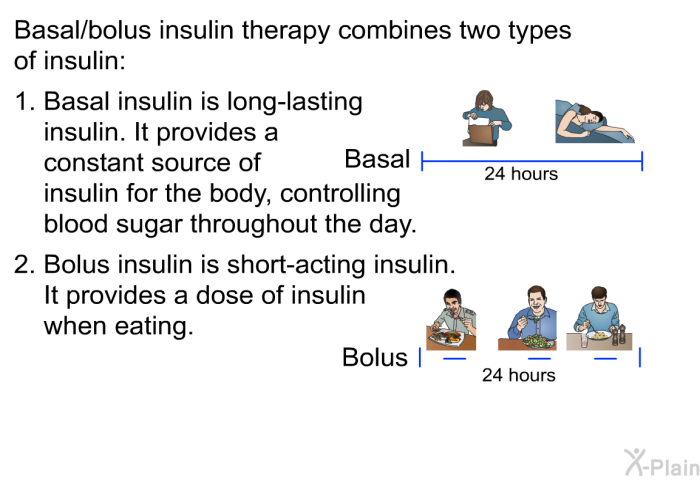 Basal/bolus insulin therapy combines two types of insulin:

1. Basal insulin is long-lasting insulin. It provides a constant source of insulin for the body, controlling blood sugar throughout the day.

Basal

24 hours

2. Bolus insulin is short-acting insulin. It provides a dose of insulin when eating.

Bolus

24 hours

X-Plain